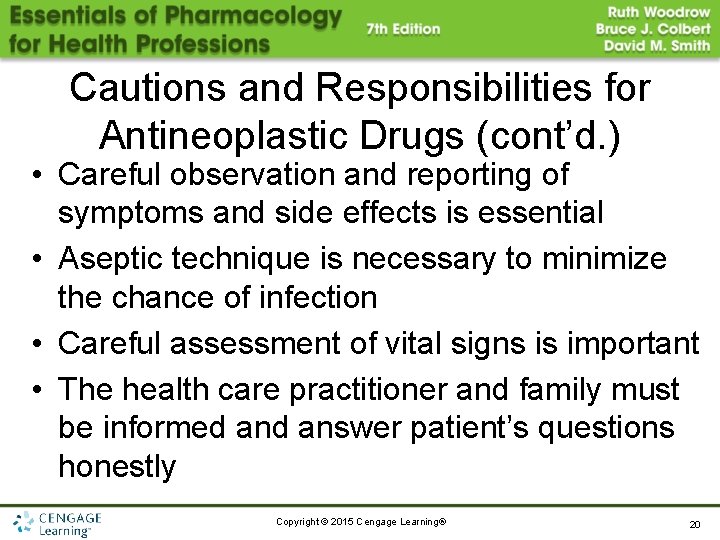 Essentials of Pharmacology for Health Professions

7th Edition

Ruth Woodrow
Bruce J. Colbert
David M. Smith

Cautions and Responsibilities for Antineoplastic Drugs (cont'd.)

• Careful observation and reporting of symptoms and side effects is essential
• Aseptic technique is necessary to minimize the chance of infection
• Careful assessment of vital signs is important
• The health care practitioner and family must be informed and answer patient's questions honestly

CENGAGE Learning™

Copyright © 2015 Cengage Learning®

20